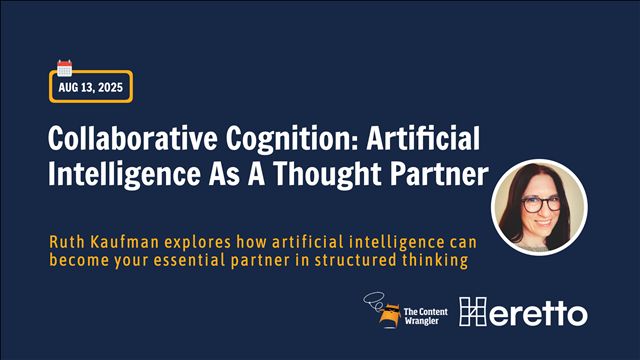 AUG 13, 2025

Collaborative Cognition: Artificial Intelligence As A Thought Partner

Ruth Kaufman explores how artificial intelligence can become your essential partner in structured thinking

The Content Wrangler

Heretto